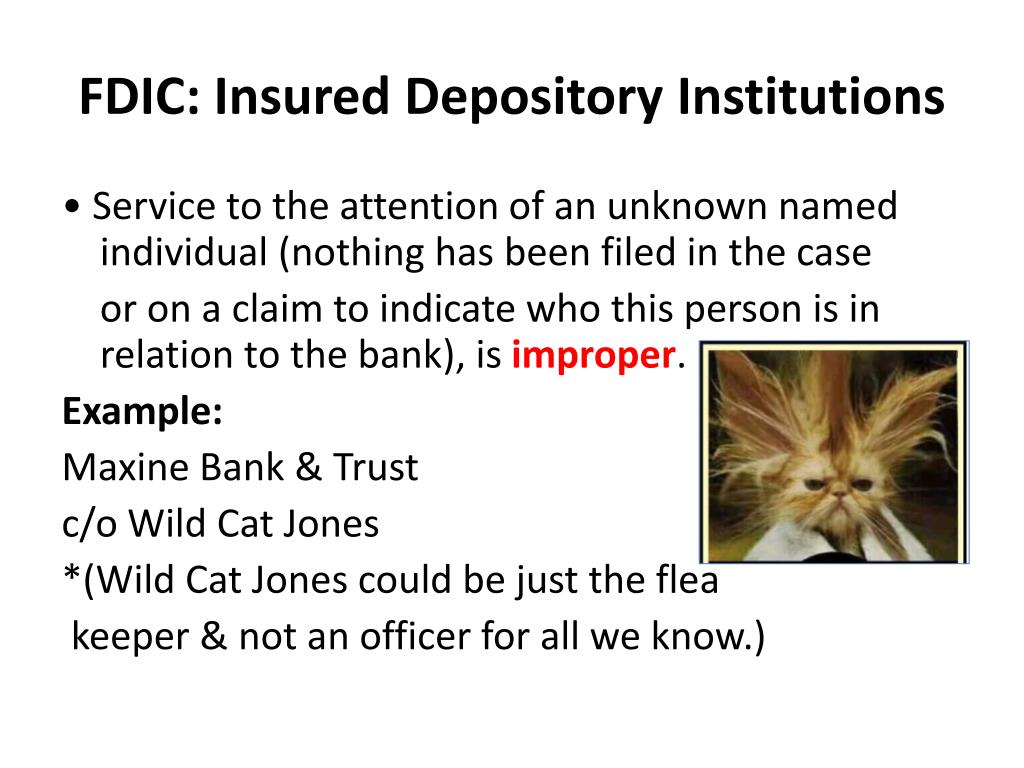 FDIC: Insured Depository Institutions

• Service to the attention of an unknown named individual (nothing has been filed in the case or on a claim to indicate who this person is in relation to the bank), is improper.

Example:

Maxine Bank & Trust

c/o Wild Cat Jones

*(Wild Cat Jones could be just the flea keeper & not an officer for all we know.)